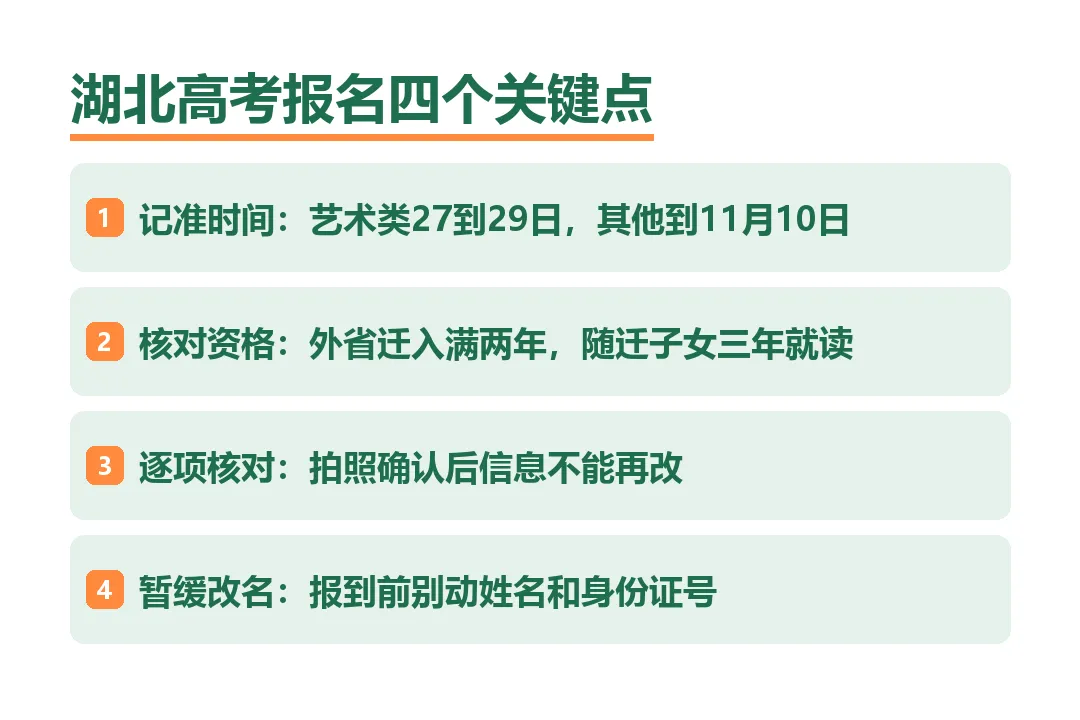 湖北高考报名四个关键点

1 记准时间：艺术类27到29日，其他到11月10日

2 核对资格：外省迁入满两年，随迁子女三年就读

3 逐项核对：拍照确认后信息不能再改

4 暂缓改名：报到前别动姓名和身份证号